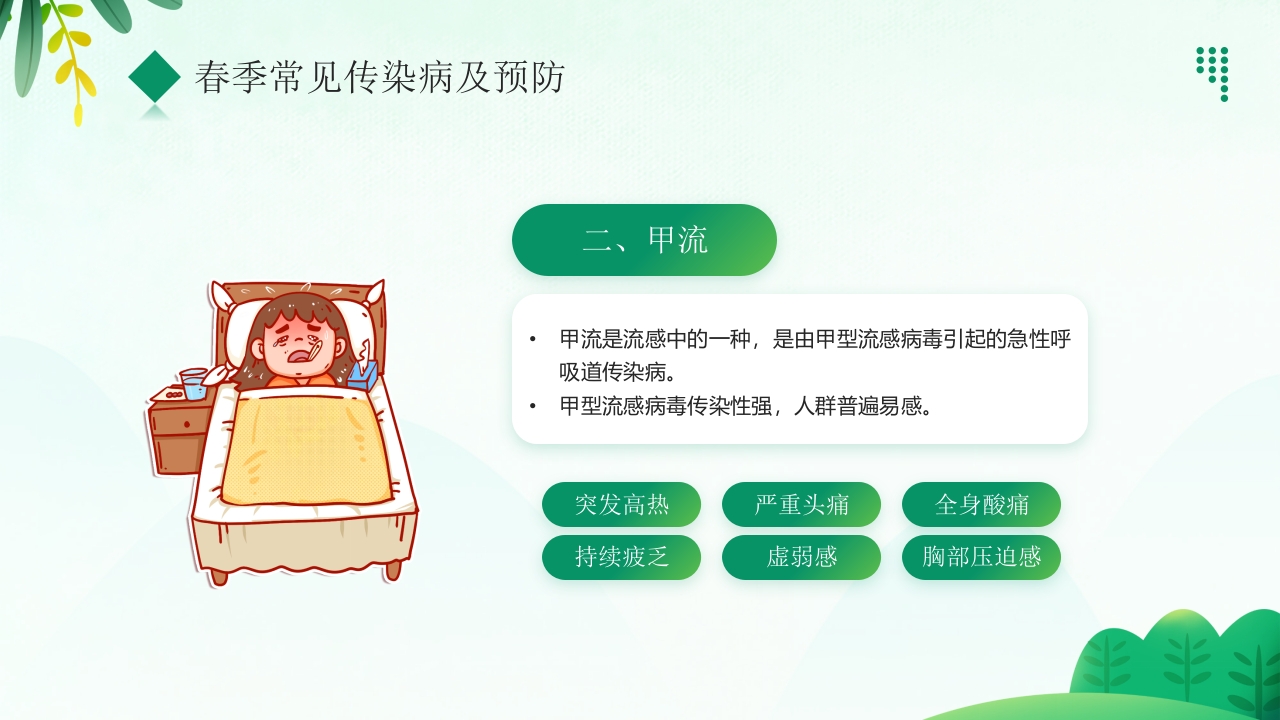 春季常见传染病及预防

二、甲流

• 甲流是流感中的一种，是由甲型流感病毒引起的急性呼吸道传染病。
• 甲型流感病毒传染性强，人群普遍易感。

突发高热
严重头痛
全身酸痛
持续疲乏
虚弱感
胸部压迫感